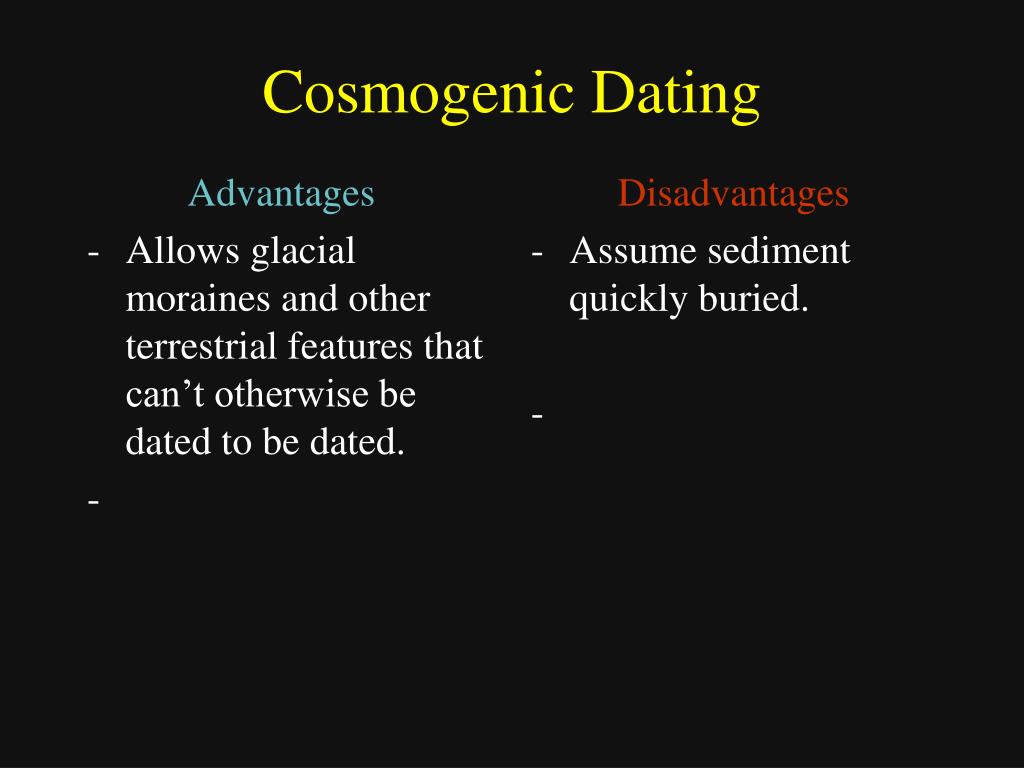 Cosmogenic Dating

Advantages

- Allows glacial moraines and other terrestrial features that can’t otherwise be dated to be dated.

-

Disadvantages

- Assume sediment quickly buried.

-